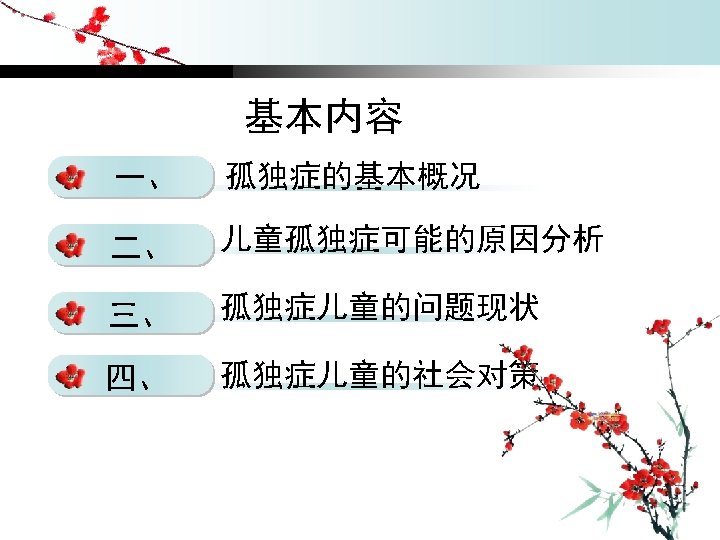 基本内容

一、 孤独症的基本概况

二、 儿童孤独症可能的原因分析

三、 孤独症儿童的问题现状

四、 孤独症儿童的社会对策